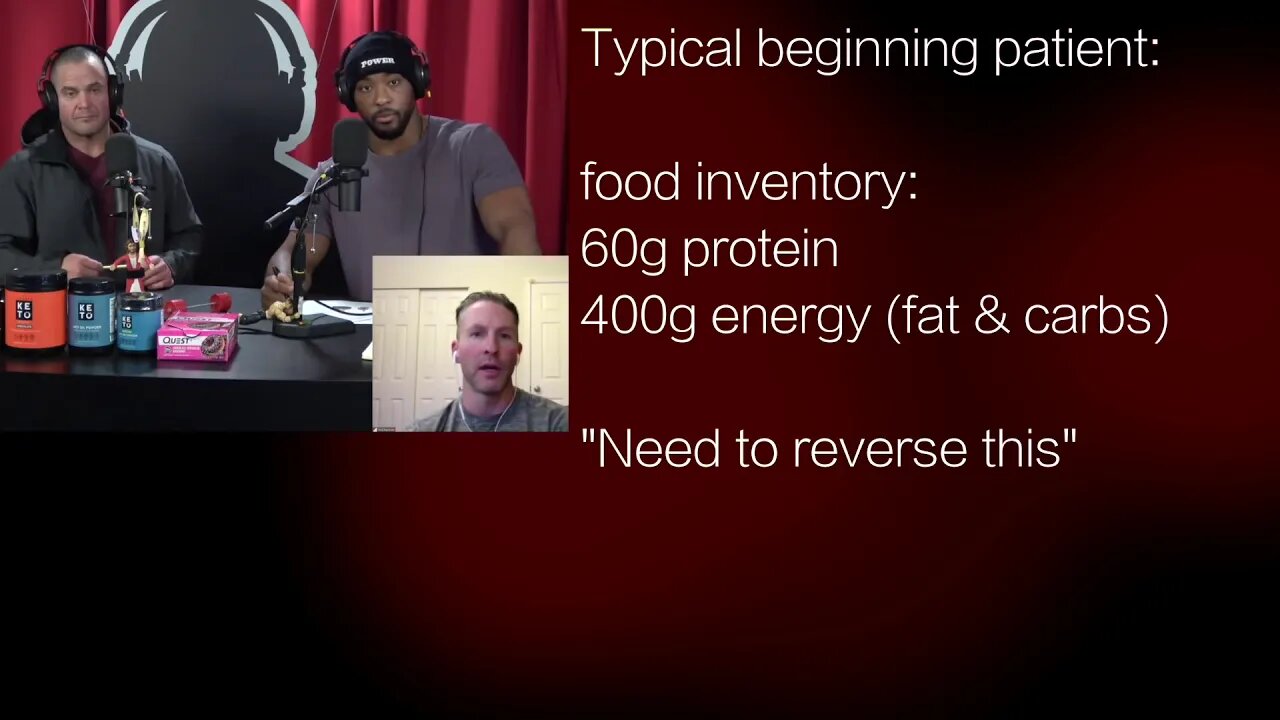 Typical beginning patient:

food inventory:
60g protein
400g energy (fat & carbs)

"Need to reverse this"

POWER

KETO

KETO

KETO

QUEST